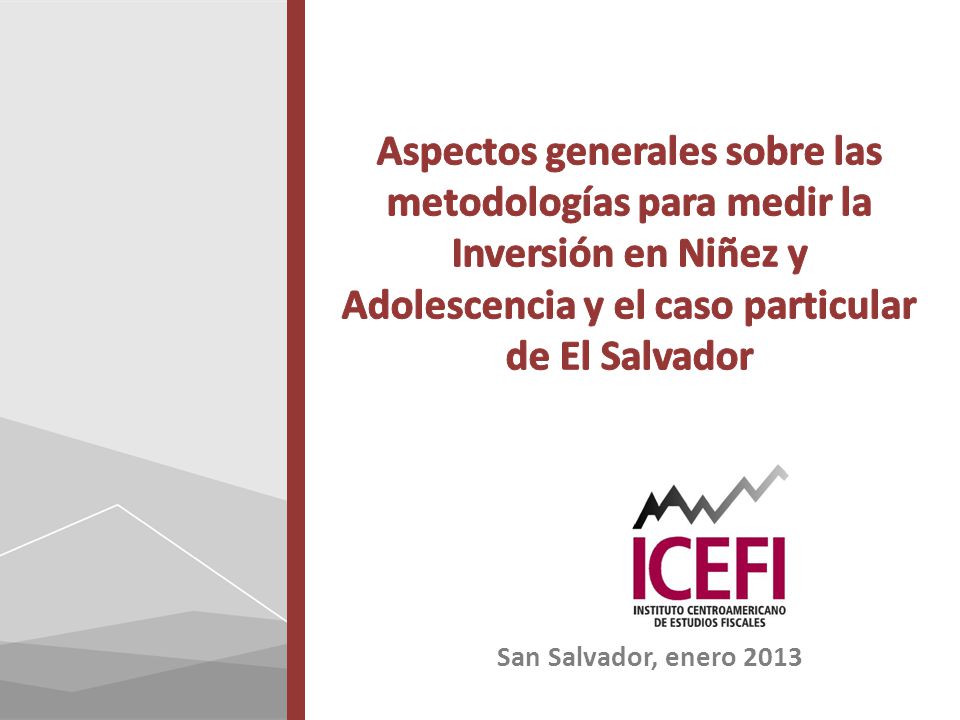 Aspectos generales sobre las metodologías para medir la Inversión en Niñez y Adolescencia y el caso particular de El Salvador

ICEFI
INSTITUTO CENTROAMERICANO DE ESTUDIOS FISCALES

San Salvador, enero 2013